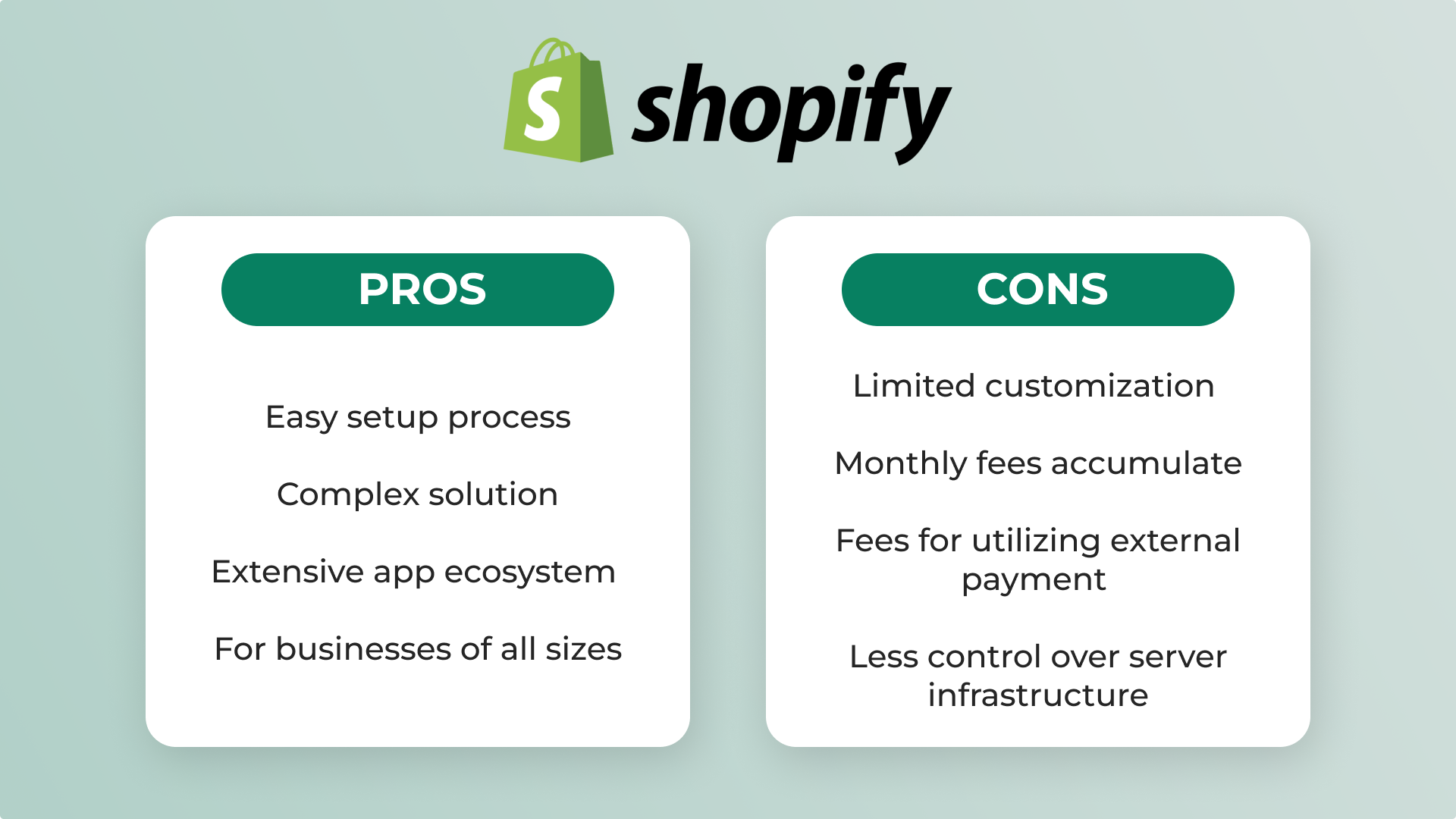 S shopify

PROS

Easy setup process

Complex solution

Extensive app ecosystem

For businesses of all sizes

CONS

Limited customization

Monthly fees accumulate

Fees for utilizing external payment

Less control over server infrastructure